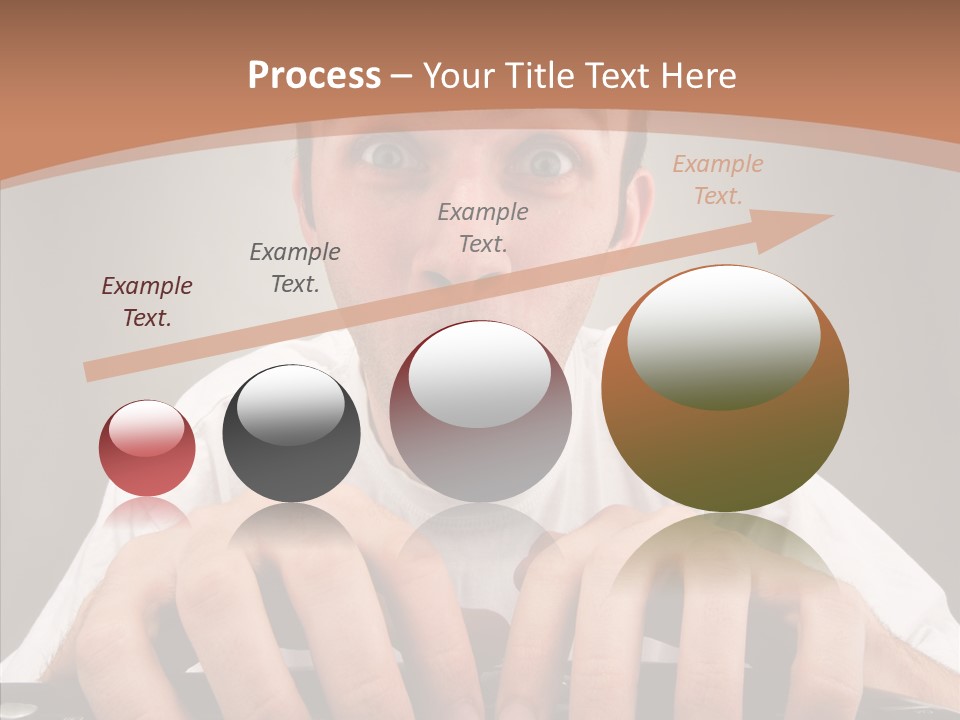 Process – Your Title Text Here

Example Text.

Example Text.

Example Text.

Example Text.